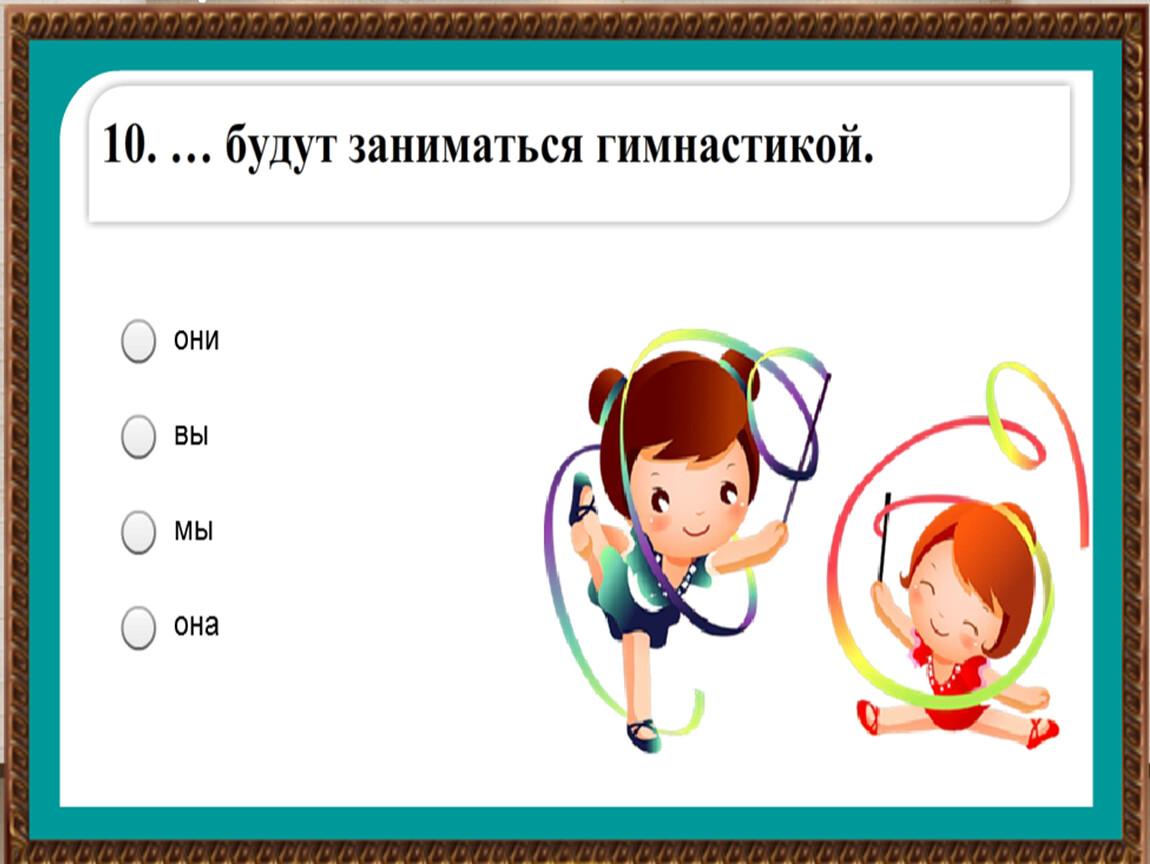 10. … будут заниматься гимнастикой.

они

вы

мы

она